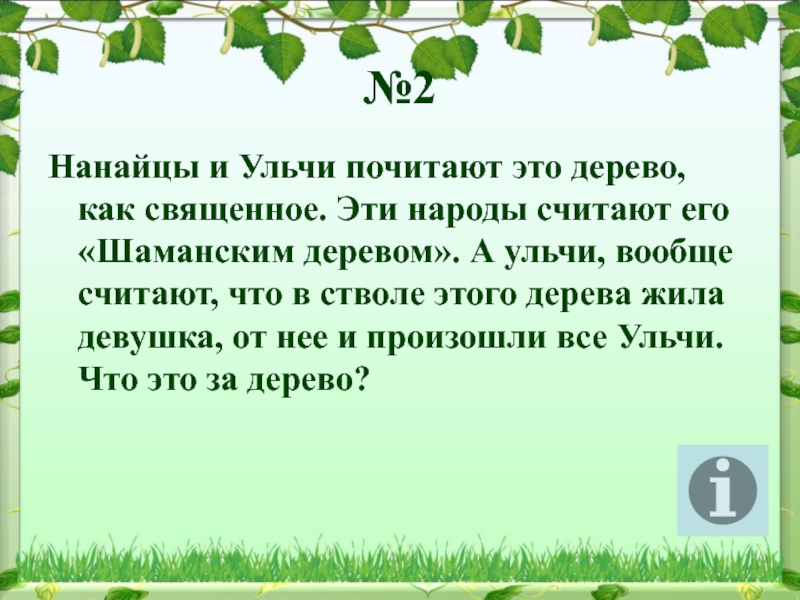 №2

Нанайцы и Ульчи почитают это дерево, как священное. Эти народы считают его «Шаманским деревом». А ульчи, вообще считают, что в стволе этого дерева жила девушка, от нее и произошли все Ульчи. Что это за дерево?

i